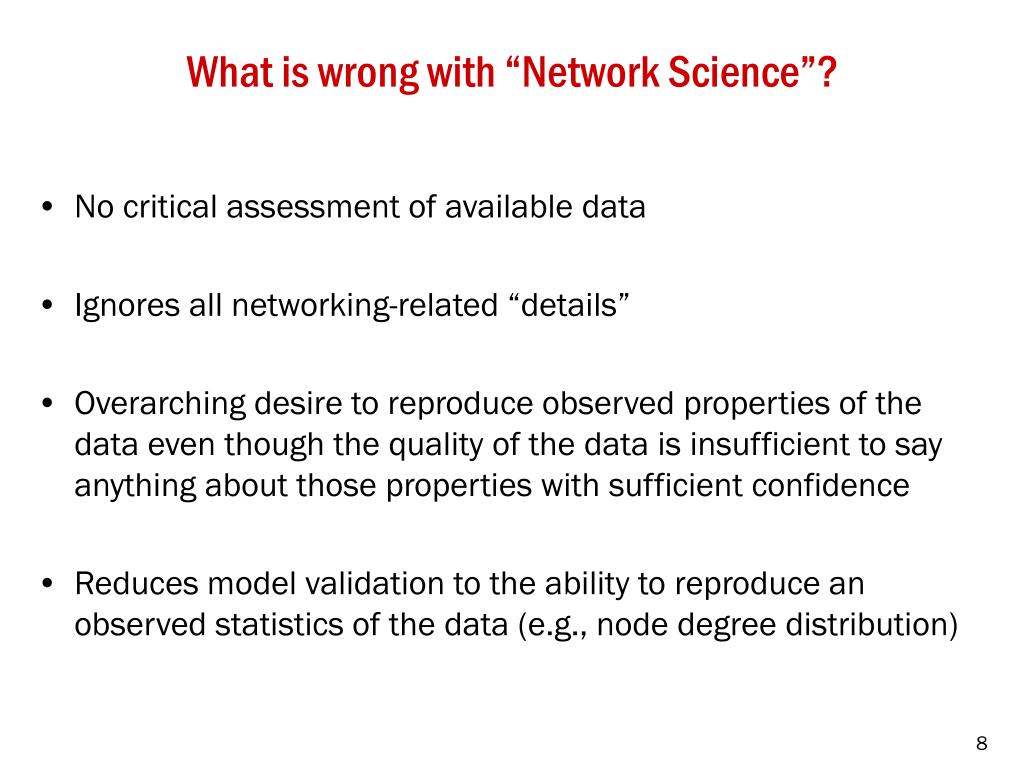 What is wrong with “Network Science”?

• No critical assessment of available data

• Ignores all networking-related “details”

• Overarching desire to reproduce observed properties of the data even though the quality of the data is insufficient to say anything about those properties with sufficient confidence

• Reduces model validation to the ability to reproduce an observed statistics of the data (e.g., node degree distribution)

8